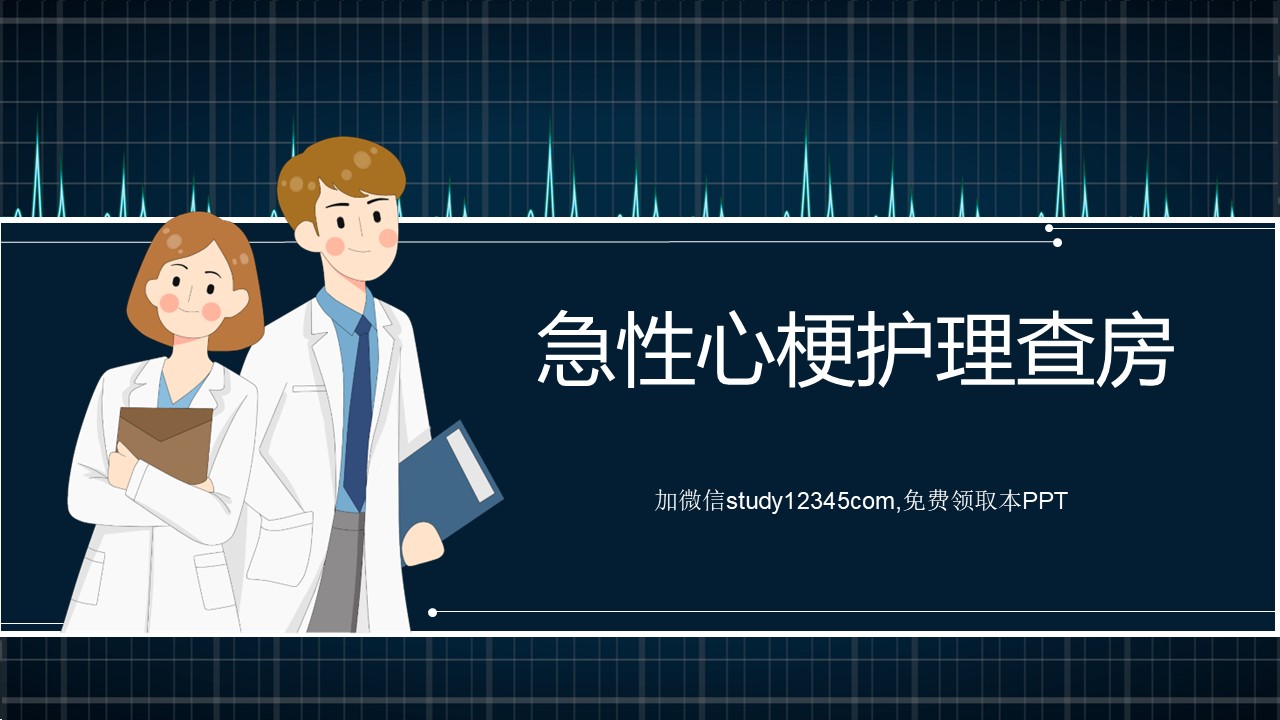 急性心梗护理查房

加微信study12345com,免费领取本PPT